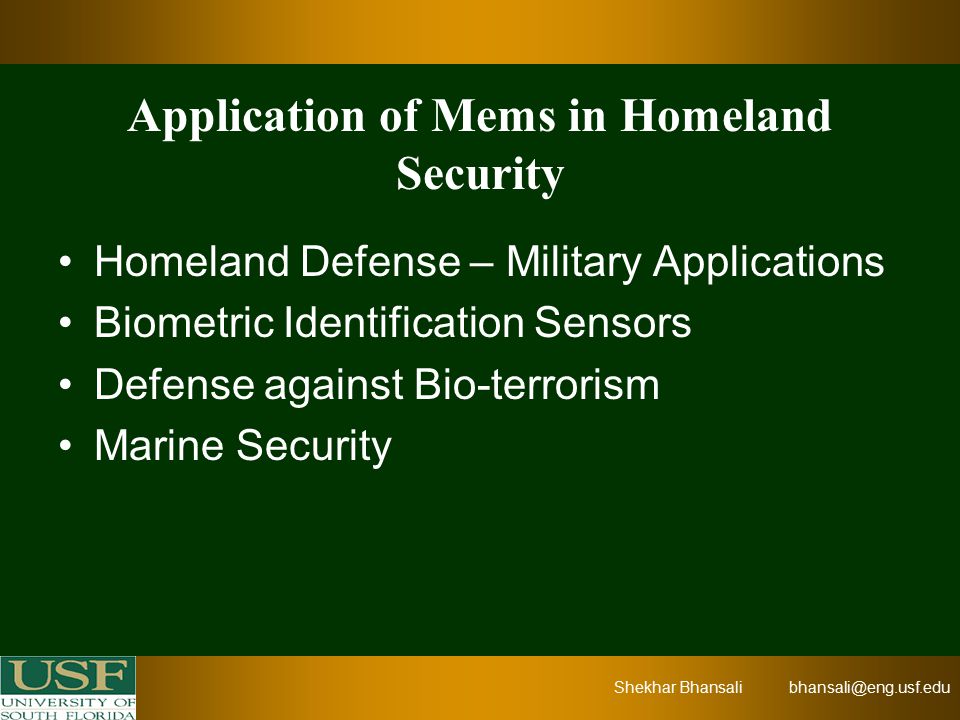 Application of Mems in Homeland Security

• Homeland Defense – Military Applications
• Biometric Identification Sensors
• Defense against Bio-terrorism
• Marine Security

USF
UNIVERSITY OF
SOUTH FLORIDA

Shekhar Bhansali bhansali@eng.usf.edu